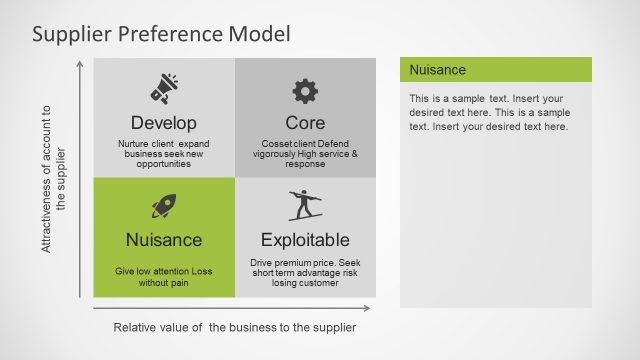 Supplier Preference Model

Attractiveness of account to the supplier

Develop

Nurture client expand business seek new opportunities

Core

Cosset client Defend vigorously High service & response

Nuisance

Give low attention Loss without pain

Exploitable

Drive premium price. Seek short term advantage risk losing customer

Relative value of the business to the supplier

Nuisance

This is a sample text. Insert your desired text here. This is a sample text. Insert your desired text here.